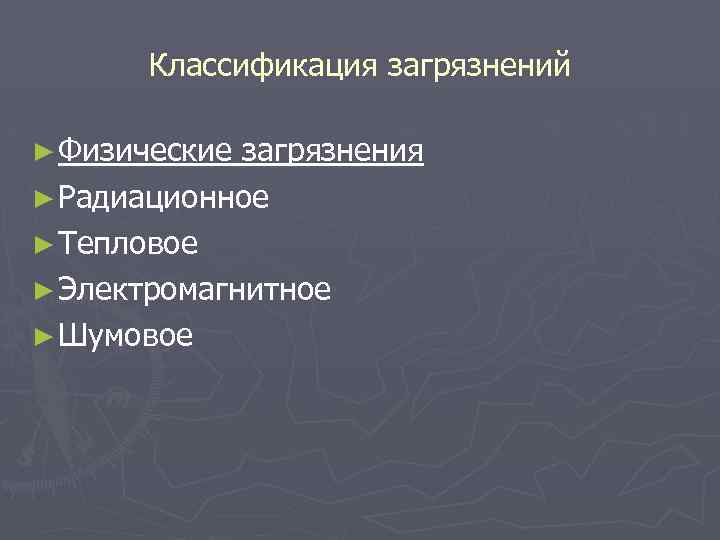 Классификация загрязнений

►Физические загрязнения
►Радиационное
►Тепловое
►Электромагнитное
►Шумовое